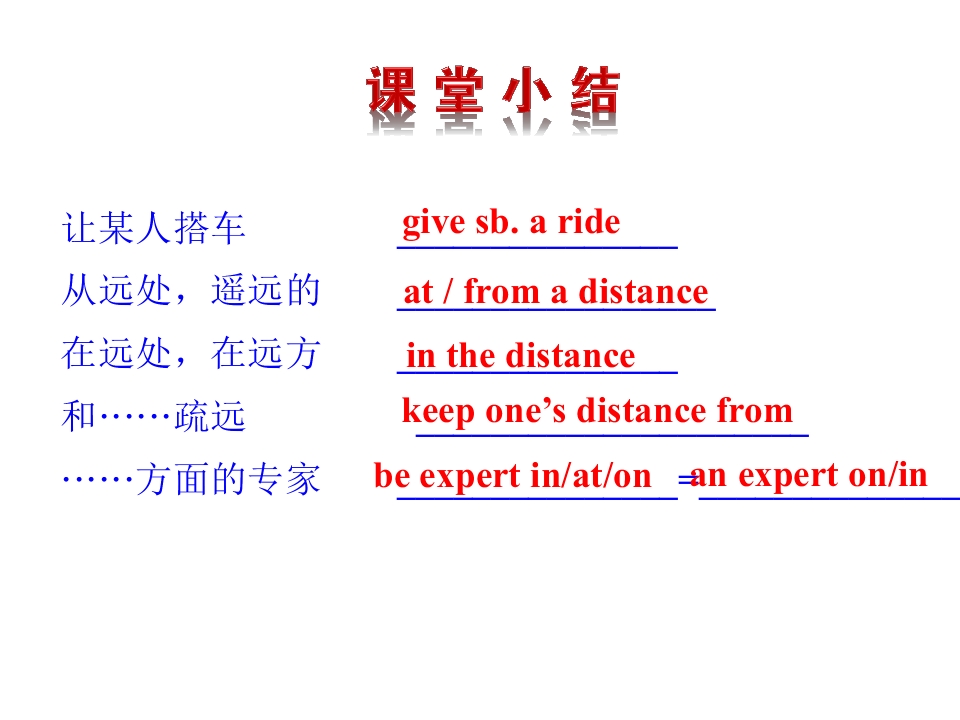 课 堂 小 结

让某人搭车 give sb. a ride

从远处，遥远的 at / from a distance

在远处，在远方 in the distance

和……疏远 keep one’s distance from

……方面的专家 be expert in/at/on = an expert on/in